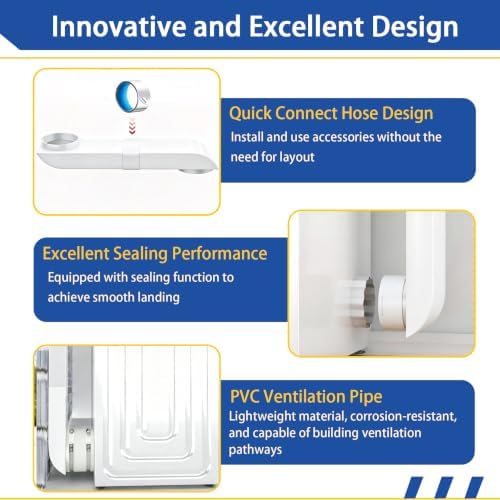 Innovative and Excellent Design

Quick Connect Hose Design
Install and use accessories without the need for layout

Excellent Sealing Performance
Equipped with sealing function to achieve smooth landing

PVC Ventilation Pipe
Lightweight material, corrosion-resistant, and capable of building ventilation pathways